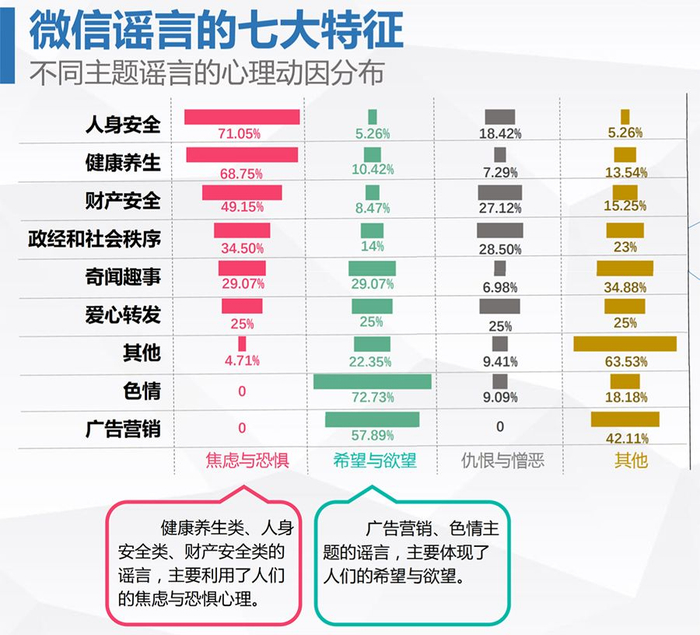 微信谣言的七大特征
不同主题谣言的心理动因分布

| | 焦虑与恐惧 | 希望与欲望 | 仇恨与憎恶 | 其他 |
|---|---|---|---|---|
| 人身安全 | 71.05% | 5.26% | 18.42% | 5.26% |
| 健康养生 | 68.75% | 10.42% | 7.29% | 13.54% |
| 财产安全 | 49.15% | 8.47% | 27.12% | 15.25% |
| 政经和社会秩序 | 34.50% | 14% | 28.50% | 23% |
| 奇闻趣事 | 29.07% | 29.07% | 6.98% | 34.88% |
| 爱心转发 | 25% | 25% | 25% | 25% |
| 其他 | 4.71% | 22.35% | 9.41% | 63.53% |
| 色情 | 0 | 72.73% | 9.09% | 18.18% |
| 广告营销 | 0 | 57.89% | 0 | 42.11% |

健康养生类、人身安全类、财产安全类的谣言，主要利用了人们的焦虑与恐惧心理。

广告营销、色情主题的谣言，主要体现了人们的希望与欲望。